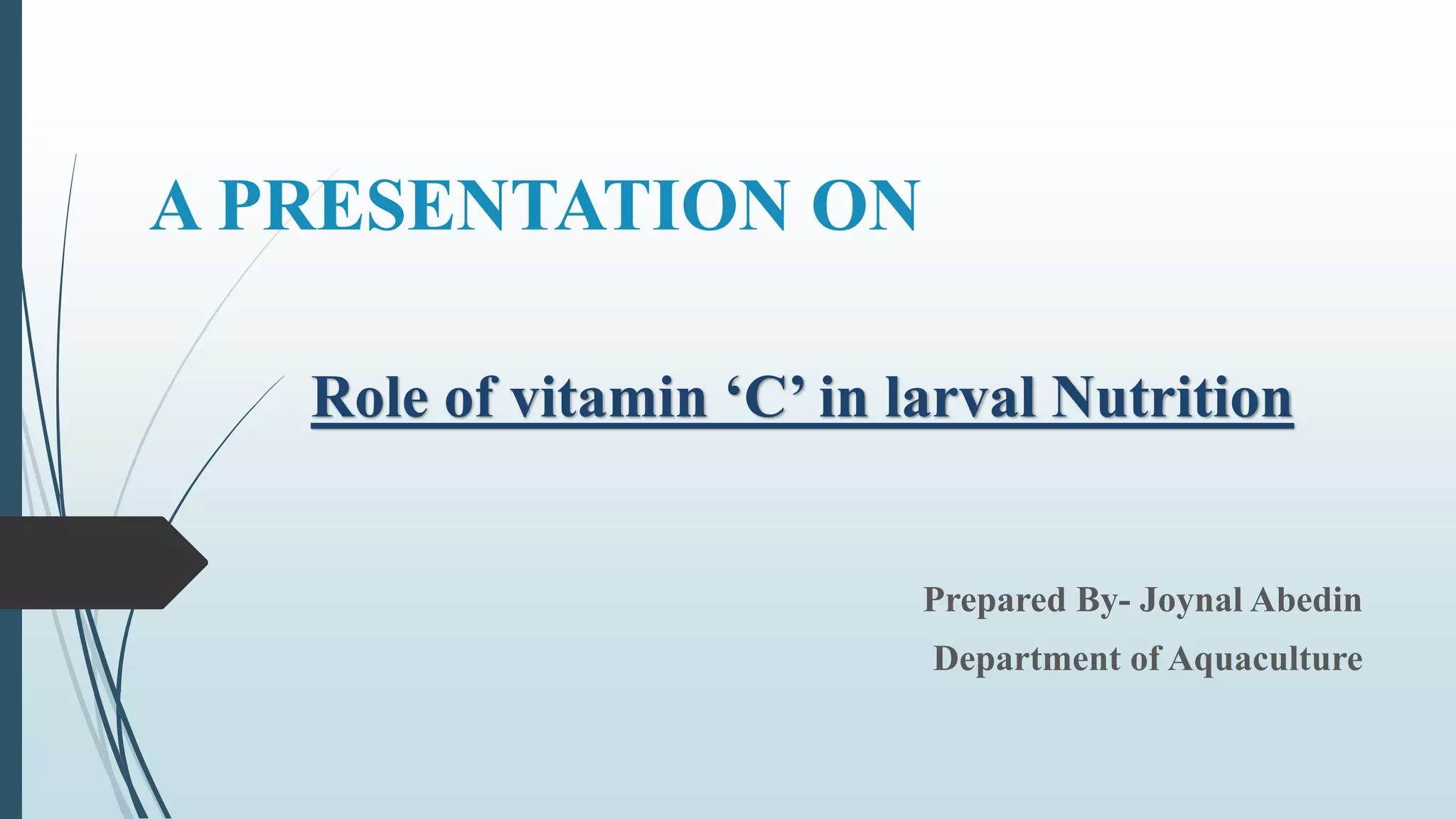 A PRESENTATION ON

Role of vitamin ‘C’ in larval Nutrition

Prepared By- Joynal Abedin
Department of Aquaculture